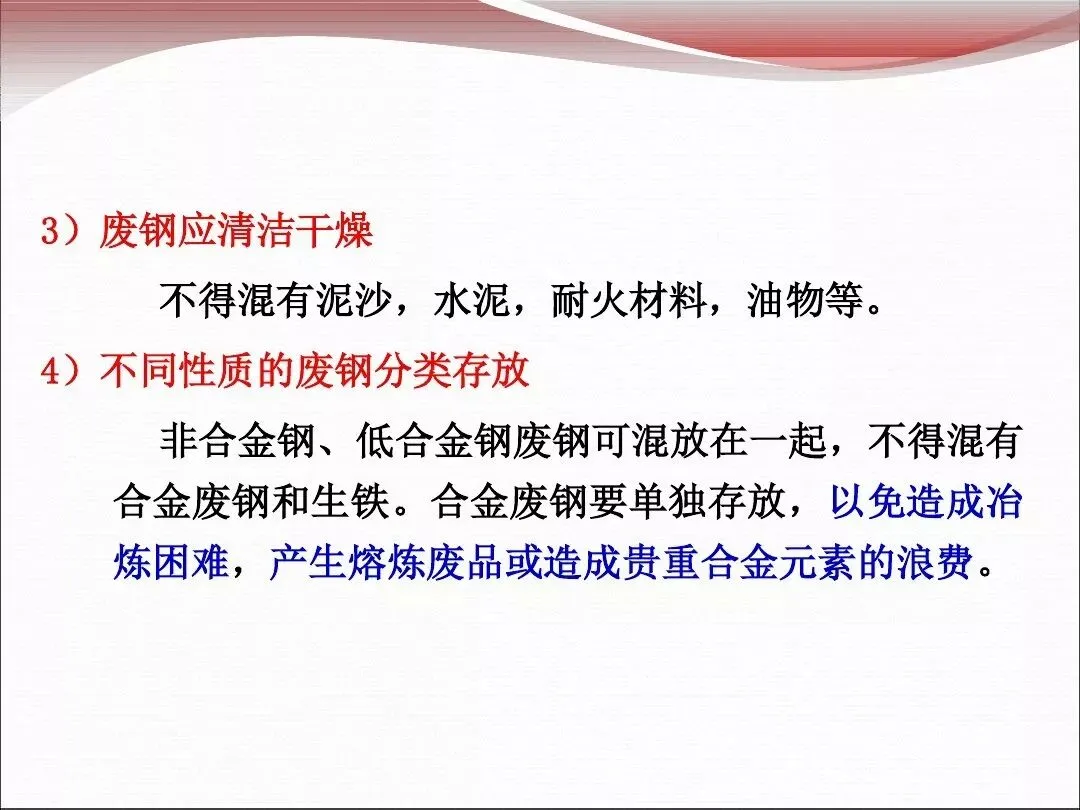 3）废钢应清洁干燥

不得混有泥沙，水泥，耐火材料，油物等。

4）不同性质的废钢分类存放

非合金钢、低合金钢废钢可混放在一起，不得混有合金废钢和生铁。合金废钢要单独存放，以免造成冶炼困难，产生熔炼废品或造成贵重合金元素的浪费。